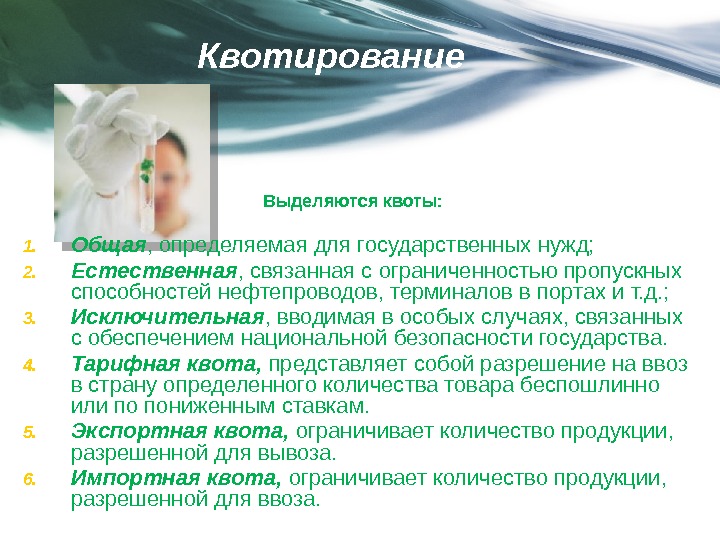 Квотирование

Выделяются квоты:

1. Общая, определяемая для государственных нужд;
2. Естественная, связанная с ограниченностью пропускных способностей нефтепроводов, терминалов в портах и т.д.;
3. Исключительная, вводимая в особых случаях, связанных с обеспечением национальной безопасности государства.
4. Тарифная квота, представляет собой разрешение на ввоз в страну определенного количества товара беспошлинно или по пониженным ставкам.
5. Экспортная квота, ограничивает количество продукции, разрешенной для вывоза.
6. Импортная квота, ограничивает количество продукции, разрешенной для ввоза.